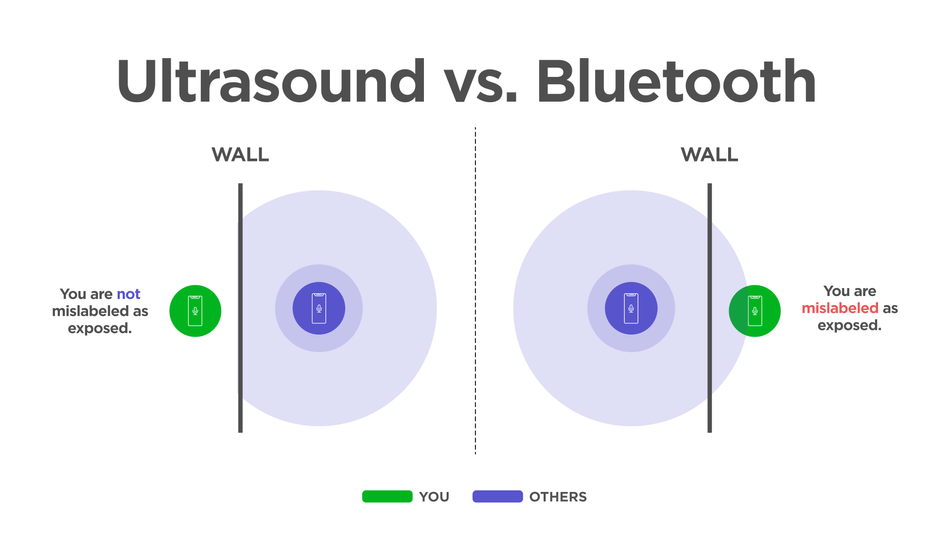 Ultrasound vs. Bluetooth

WALL

You are not mislabeled as exposed.

WALL

You are mislabeled as exposed.

YOU OTHERS